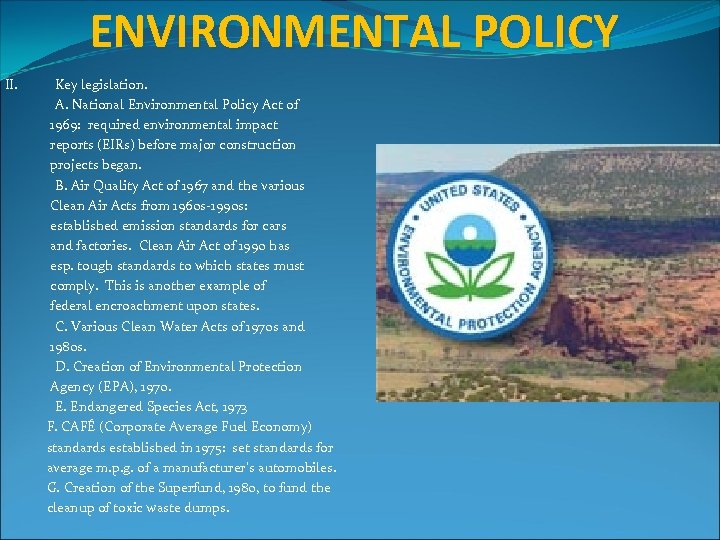 ENVIRONMENTAL POLICY

II. Key legislation.

A. National Environmental Policy Act of 1969: required environmental impact reports (EIRs) before major construction projects began.

B. Air Quality Act of 1967 and the various Clean Air Acts from 1960s-1990s: established emission standards for cars and factories. Clean Air Act of 1990 has esp. tough standards to which states must comply. This is another example of federal encroachment upon states.

C. Various Clean Water Acts of 1970s and 1980s.

D. Creation of Environmental Protection Agency (EPA), 1970.

E. Endangered Species Act, 1973

F. CAFÉ (Corporate Average Fuel Economy) standards established in 1975: set standards for average m.p.g. of a manufacturer's automobiles.

G. Creation of the Superfund, 1980, to fund the cleanup of toxic waste dumps.

UNITED STATES ENVIRONMENTAL PROTECTION AGENCY